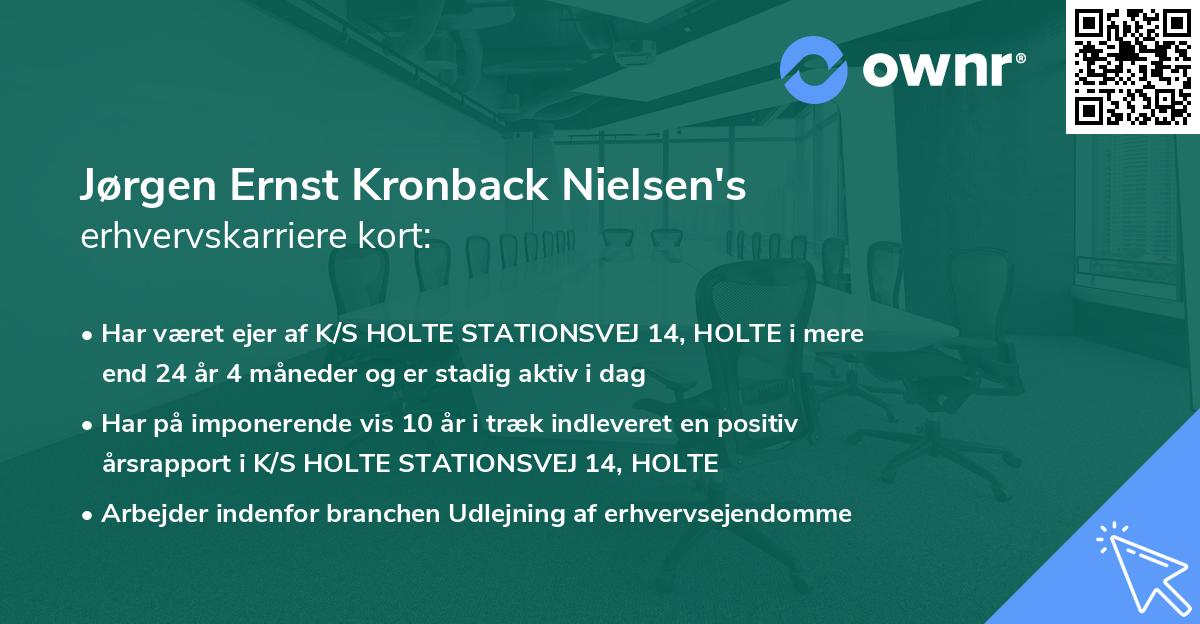 ownr®

Jørgen Ernst Kronback Nielsen's
erhvervskarriere kort:

• Har været ejer af K/S HOLTE STATIONSVEJ 14, HOLTE i mere end 24 år 4 måneder og er stadig aktiv i dag

• Har på imponerende vis 10 år i træk indleveret en positiv årsrapport i K/S HOLTE STATIONSVEJ 14, HOLTE

• Arbejder indenfor branchen Udlejning af erhvervsejendomme